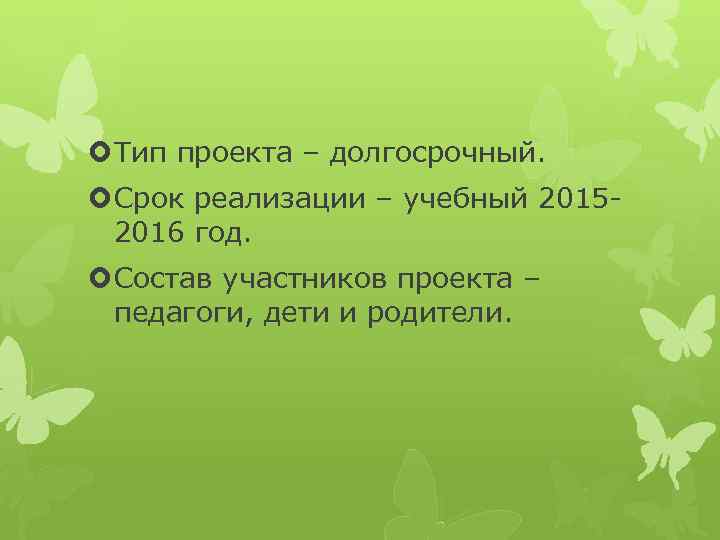 Тип проекта – долгосрочный.

Срок реализации – учебный 2015-2016 год.

Состав участников проекта – педагоги, дети и родители.